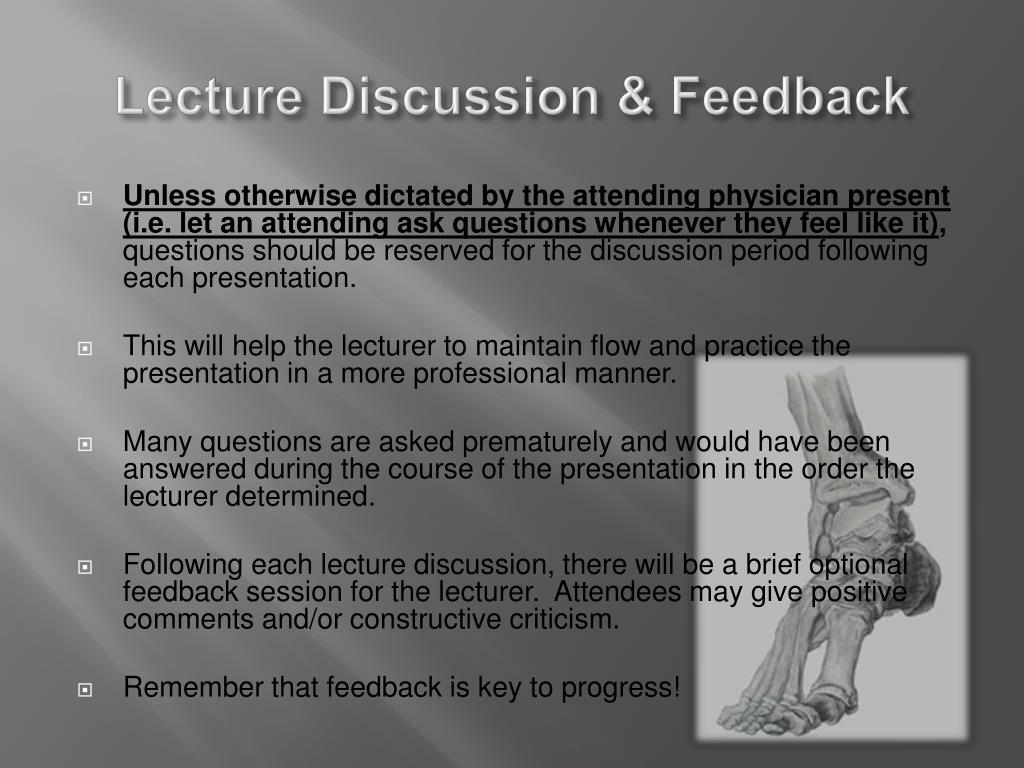 Lecture Discussion & Feedback

Unless otherwise dictated by the attending physician present (i.e. let an attending ask questions whenever they feel like it), questions should be reserved for the discussion period following each presentation.

This will help the lecturer to maintain flow and practice the presentation in a more professional manner.

Many questions are asked prematurely and would have been answered during the course of the presentation in the order the lecturer determined.

Following each lecture discussion, there will be a brief optional feedback session for the lecturer. Attendees may give positive comments and/or constructive criticism.

Remember that feedback is key to progress!